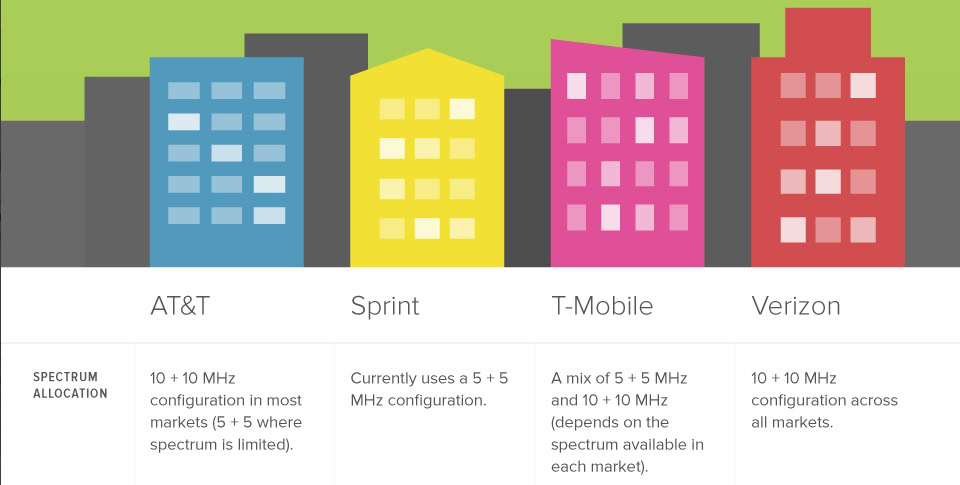 | | AT&T | Sprint | T-Mobile | Verizon |
|---|---|---|---|---|
| SPECTRUM ALLOCATION | 10 + 10 MHz configuration in most markets (5 + 5 where spectrum is limited). | Currently uses a 5 + 5 MHz configuration. | A mix of 5 + 5 MHz and 10 + 10 MHz (depends on the spectrum available in each market). | 10 + 10 MHz configuration across all markets. |